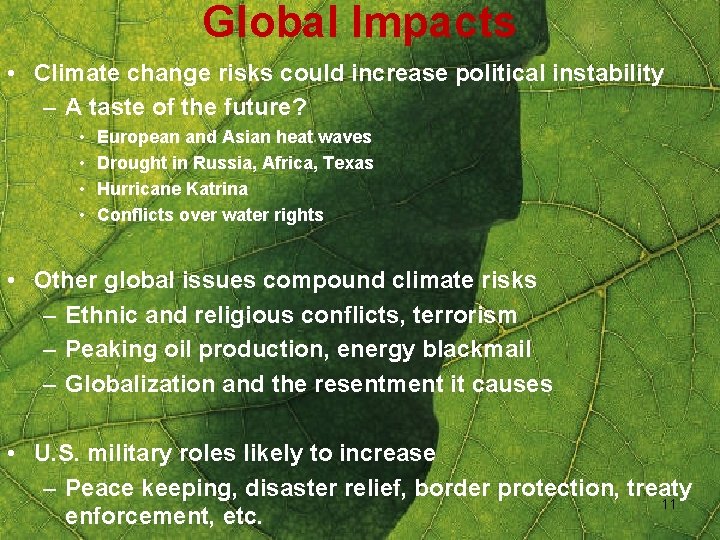 Global Impacts

• Climate change risks could increase political instability
– A taste of the future?
• European and Asian heat waves
• Drought in Russia, Africa, Texas
• Hurricane Katrina
• Conflicts over water rights

• Other global issues compound climate risks
– Ethnic and religious conflicts, terrorism
– Peaking oil production, energy blackmail
– Globalization and the resentment it causes

• U.S. military roles likely to increase
– Peace keeping, disaster relief, border protection, treaty enforcement, etc.

11